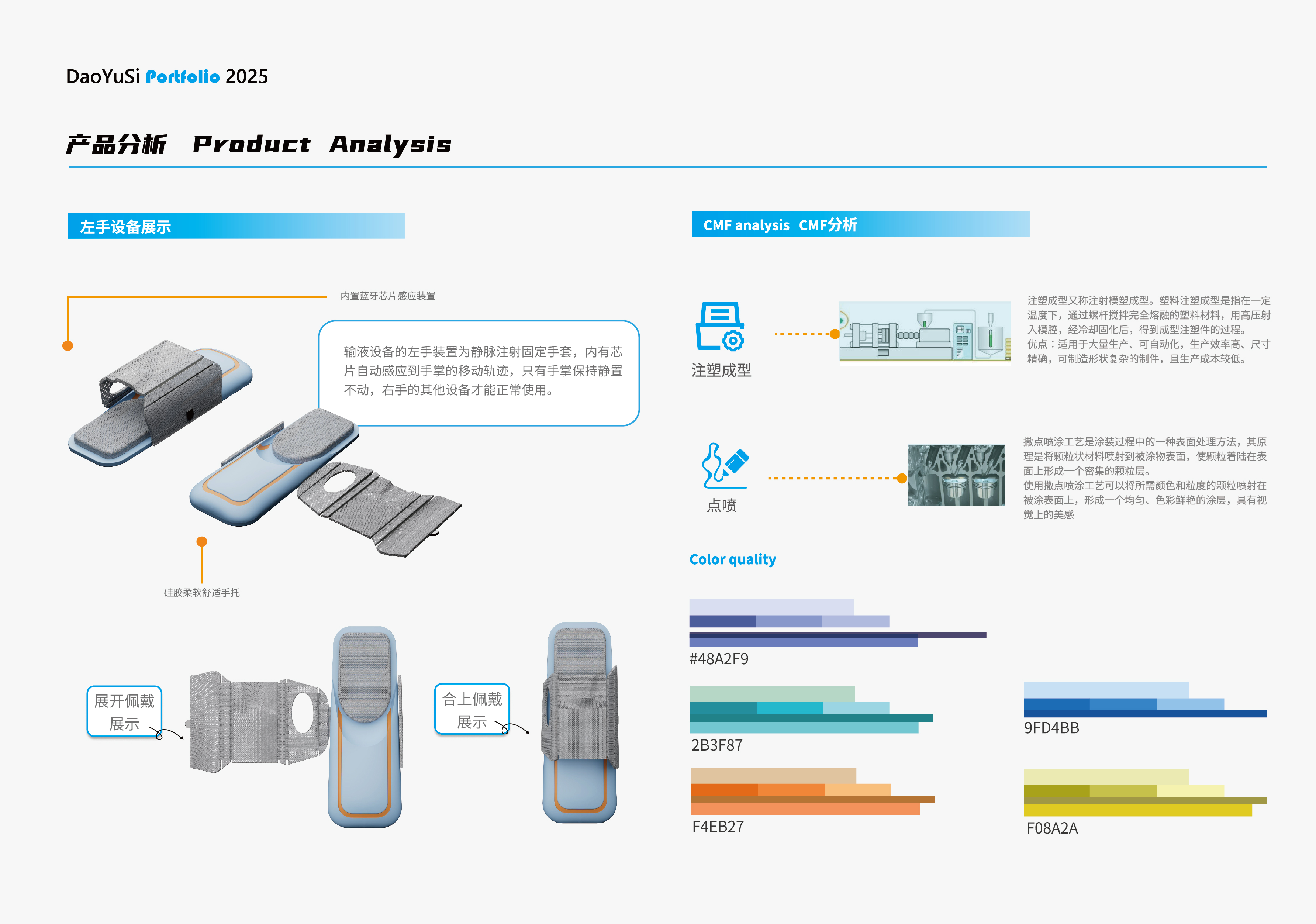 DaoYuSi Portfolio 2025

产品分析 Product Analysis

左手设备展示

内置蓝牙芯片感应装置

输液设备的左手装置为静脉注射固定手套，内有芯片自动感应到手掌的移动轨迹，只有手掌保持静置不动，右手的其他设备才能正常使用。

硅胶柔软舒适手托

展开佩戴展示

合上佩戴展示

CMF analysis CMF分析

注塑成型

注塑成型又称注射模塑成型。塑料注塑成型是指在一定温度下，通过螺杆搅拌完全熔融的塑料材料，用高压射入模腔，经冷却固化后，得到成型注塑件的过程。
优点：适用于大量生产、可自动化，生产效率高、尺寸精确，可制造形状复杂的制件，且生产成本较低。

点喷

撒点喷涂工艺是涂装过程中的一种表面处理方法，其原理是将颗粒状材料喷射到被涂物表面，使颗粒着陆在表面上形成一个密集的颗粒层。
使用撒点喷涂工艺可以将所需颜色和粒度的颗粒喷射在被涂表面上，形成一个均匀、色彩鲜艳的涂层，具有视觉上的美感

Color quality

#48A2F9

2B3F87

9FD4BB

F4EB27

F08A2A